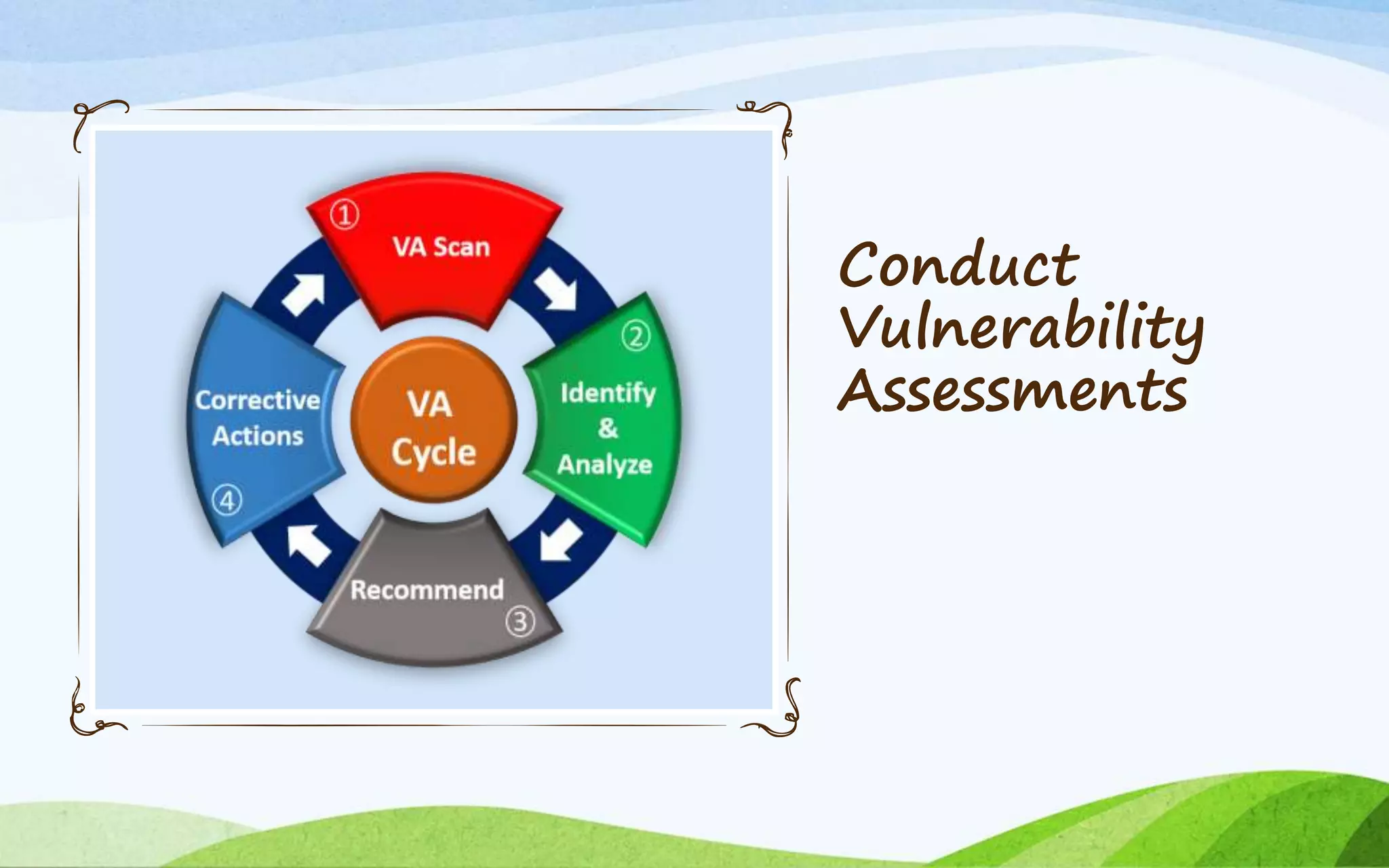 ① VA Scan

② Identify & Analyze

Recommend ③

Corrective Actions ④

VA Cycle

Conduct Vulnerability Assessments